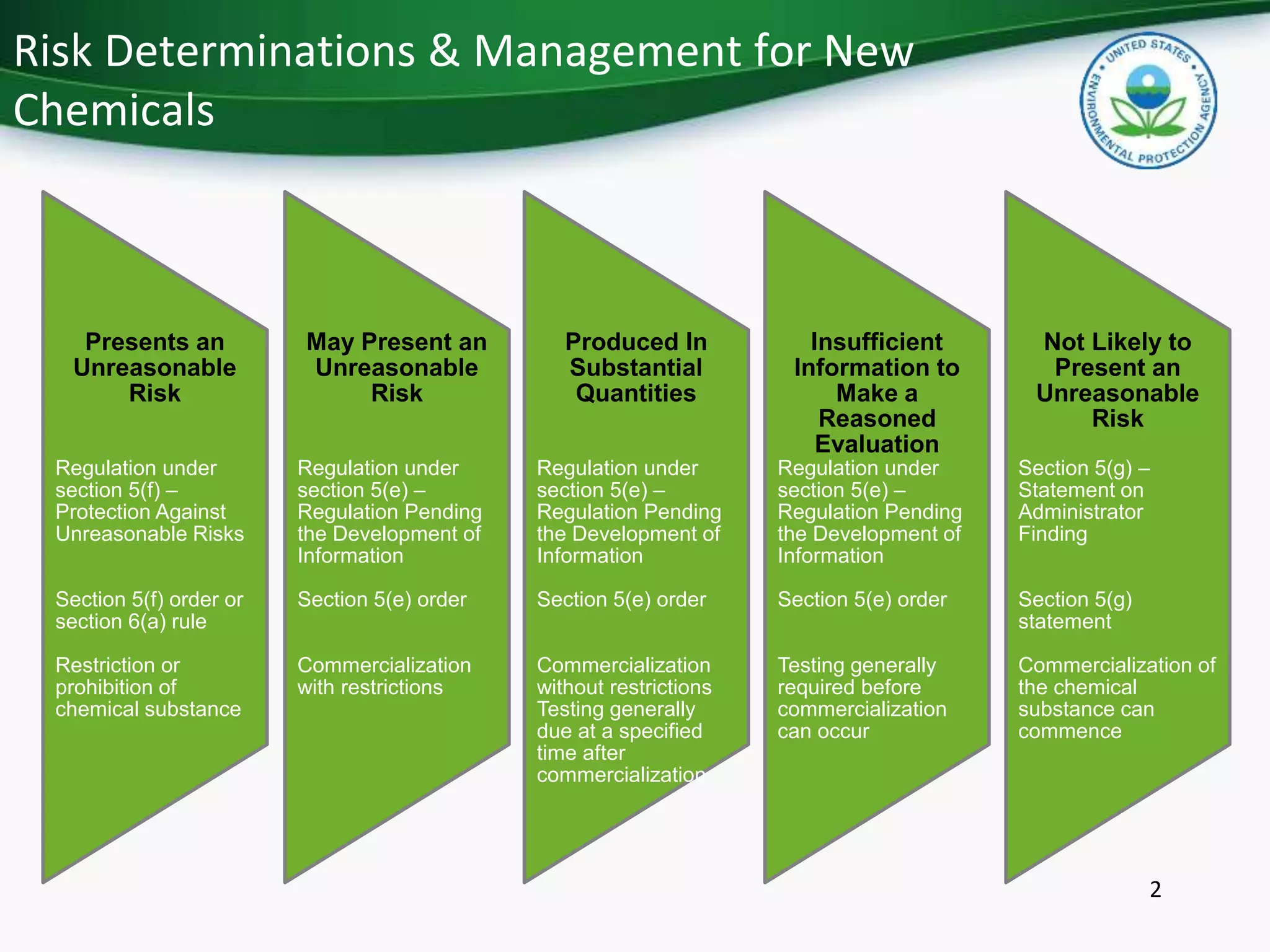 Risk Determinations & Management for New Chemicals

UNITED STATES ENVIRONMENTAL PROTECTION AGENCY

Presents an Unreasonable Risk

Regulation under section 5(f) – Protection Against Unreasonable Risks

Section 5(f) order or section 6(a) rule

Restriction or prohibition of chemical substance

May Present an Unreasonable Risk

Regulation under section 5(e) – Regulation Pending the Development of Information

Section 5(e) order

Commercialization with restrictions

Produced In Substantial Quantities

Regulation under section 5(e) – Regulation Pending the Development of Information

Section 5(e) order

Commercialization without restrictions Testing generally due at a specified time after commercialization

Insufficient Information to Make a Reasoned Evaluation

Regulation under section 5(e) – Regulation Pending the Development of Information

Section 5(e) order

Testing generally required before commercialization can occur

Not Likely to Present an Unreasonable Risk

Section 5(g) – Statement on Administrator Finding

Section 5(g) statement

Commercialization of the chemical substance can commence

2